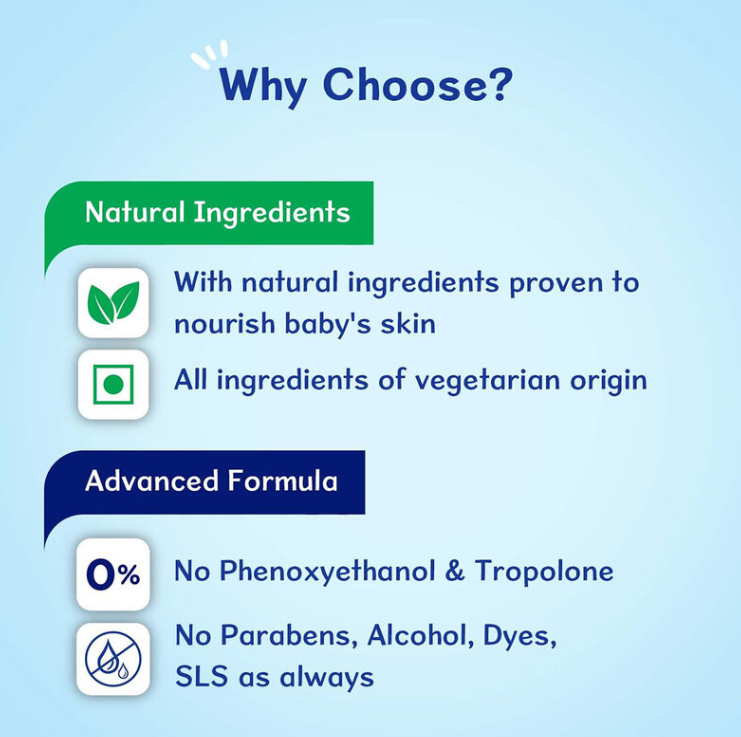 Why Choose?

Natural Ingredients

With natural ingredients proven to nourish baby's skin

All ingredients of vegetarian origin

Advanced Formula

0%

No Phenoxyethanol & Tropolone

No Parabens, Alcohol, Dyes, SLS as always